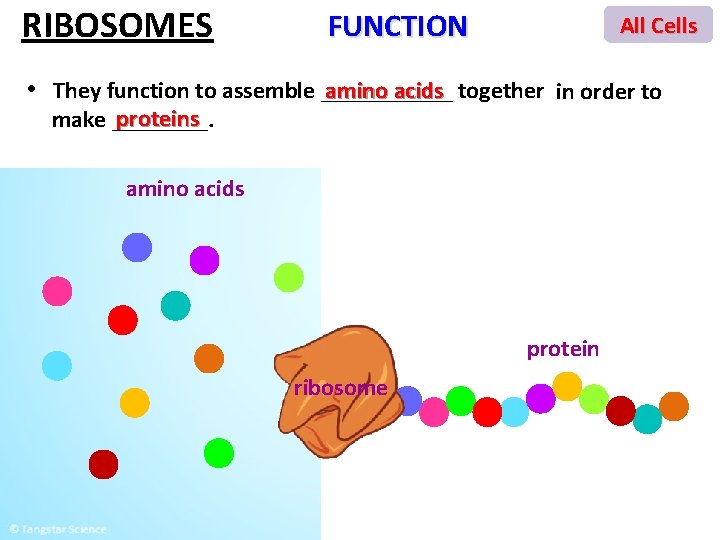 RIBOSOMES

FUNCTION

All Cells

• They function to assemble amino acids together in order to make proteins.

amino acids

ribosome

protein

© Tangstar Science